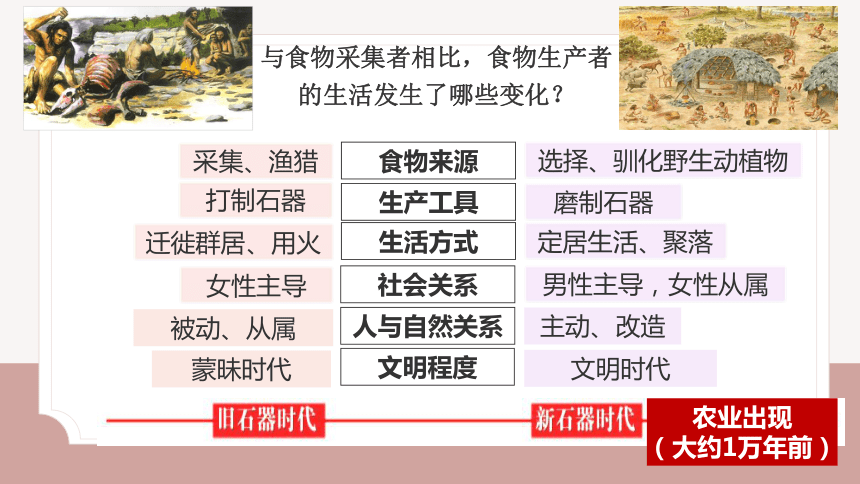 与食物采集者相比，食物生产者的生活发生了哪些变化？

| 采集、渔猎 | 食物来源 | 选择、驯化野生动植物 |
|---|---|---|
| 打制石器 | 生产工具 | 磨制石器 |
| 迁徙群居、用火 | 生活方式 | 定居生活、聚落 |
| 女性主导 | 社会关系 | 男性主导，女性从属 |
| 被动、从属 | 人与自然关系 | 主动、改造 |
| 蒙昧时代 | 文明程度 | 文明时代 |

旧石器时代

新石器时代

农业出现
（大约1万年前）